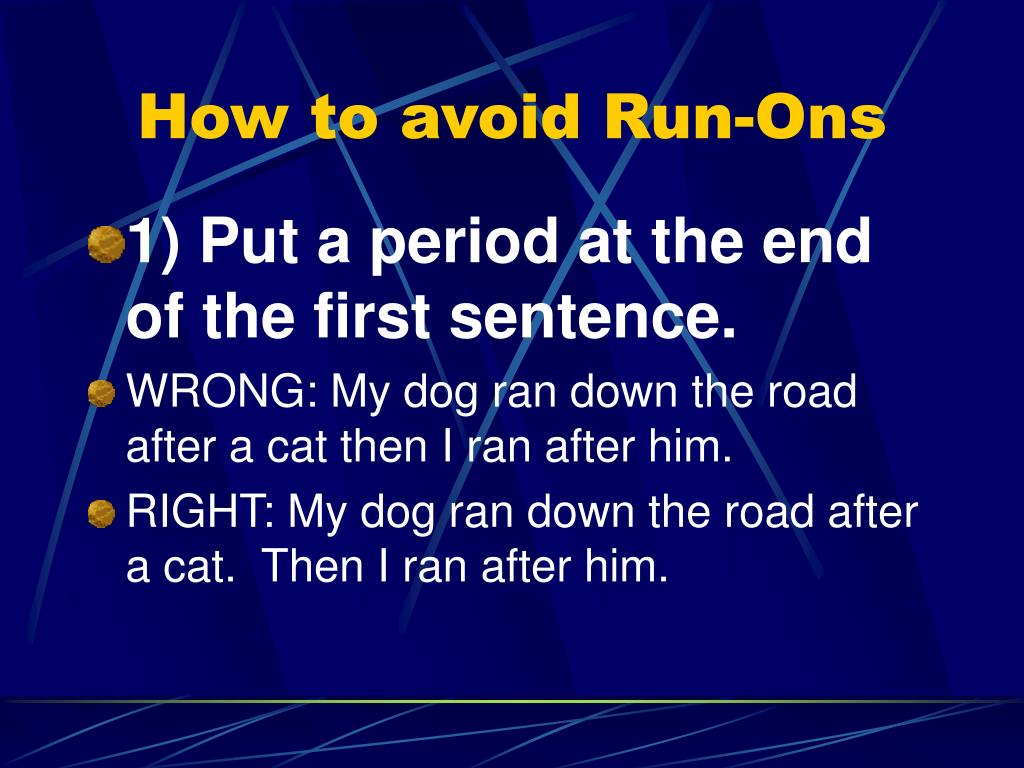 How to avoid Run-Ons

1) Put a period at the end of the first sentence.

WRONG: My dog ran down the road after a cat then I ran after him.

RIGHT: My dog ran down the road after a cat.  Then I ran after him.